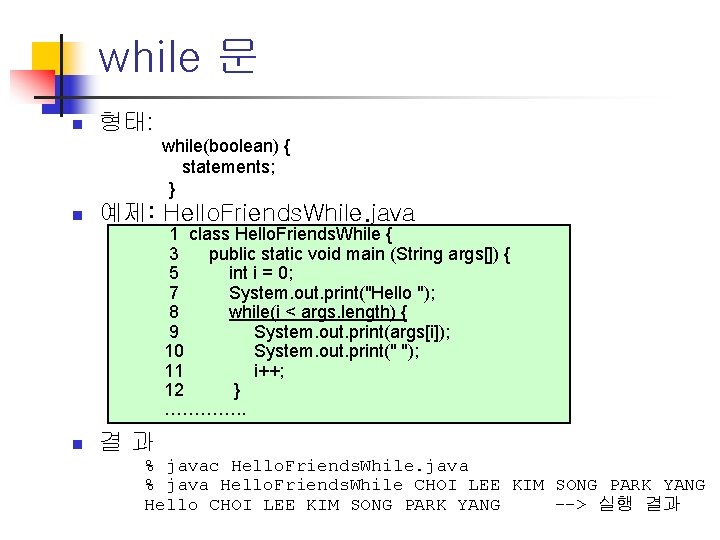 while 문

형태:

while(boolean) {
statements;
}

예제: HelloFriendsWhile.java

1 class HelloFriendsWhile {
3 public static void main (String args[]) {
5 int i = 0;
7 System.out.print("Hello ");
8 while(i < args.length) {
9 System.out.print(args[i]);
10 System.out.print(" ");
11 i++;
12 }
…………..

결 과

% javac HelloFriendsWhile.java
% java HelloFriendsWhile CHOI LEE KIM SONG PARK YANG
Hello CHOI LEE KIM SONG PARK YANG --> 실행 결과